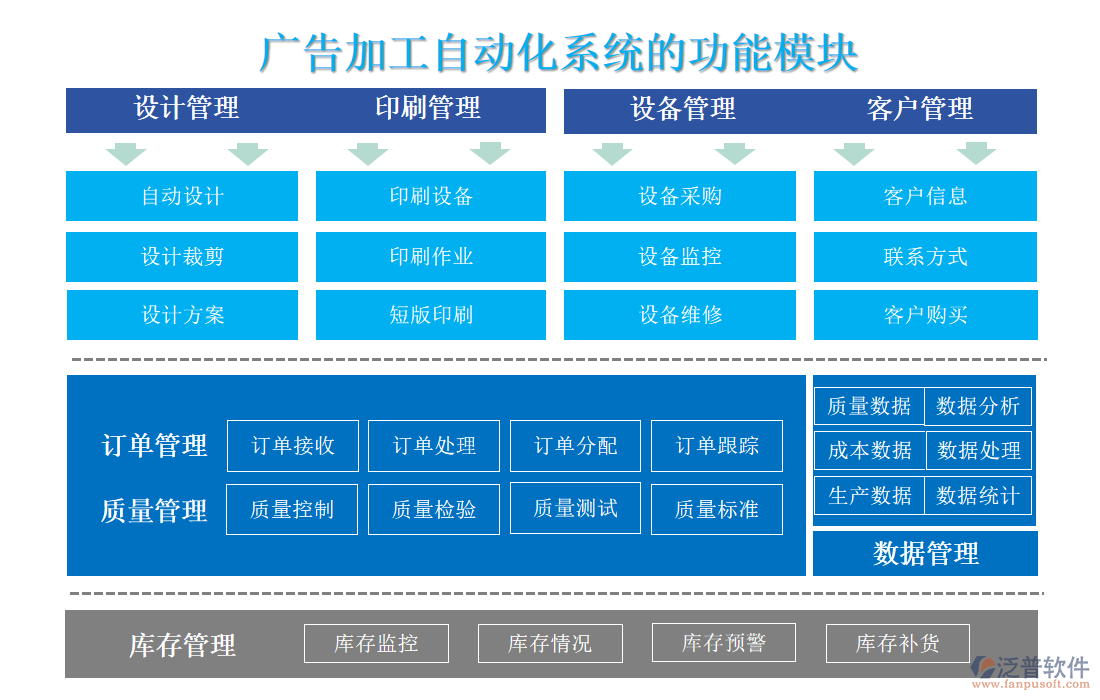 广告加工自动化系统的功能模块

设计管理

印刷管理

设备管理

客户管理

自动设计

设计裁剪

设计方案

印刷设备

印刷作业

短版印刷

设备采购

设备监控

设备维修

客户信息

联系方式

客户购买

订单管理

订单接收

订单处理

订单分配

订单跟踪

质量管理

质量控制

质量检验

质量测试

质量标准

质量数据

数据分析

成本数据

数据处理

生产数据

数据统计

数据管理

库存管理

库存监控

库存情况

库存预警

库存补货

泛普软件
www.fanpusoft.com